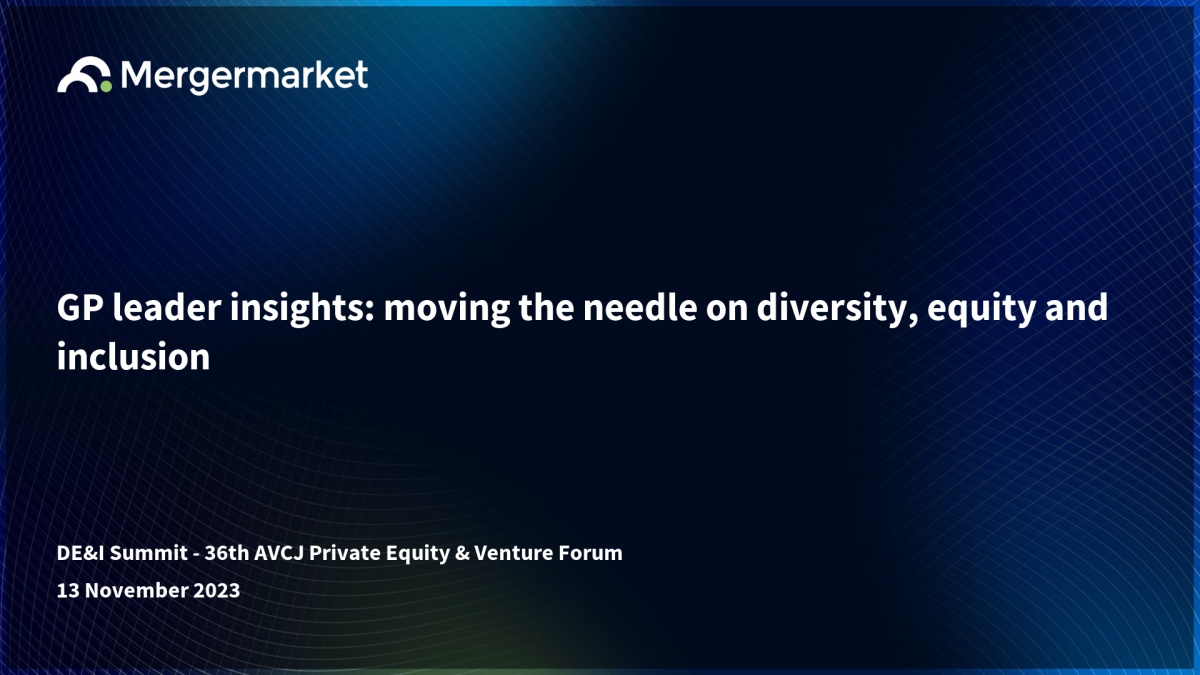 Mergermarket

GP leader insights: moving the needle on diversity, equity and inclusion

DE&I Summit - 36th AVCJ Private Equity & Venture Forum

13 November 2023